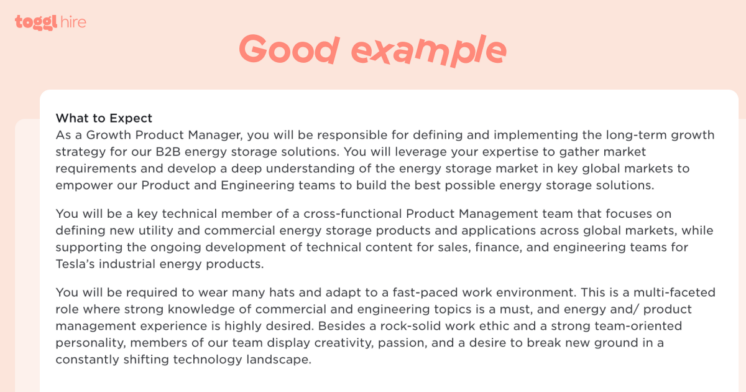 toggl hire

Good example

What to Expect
As a Growth Product Manager, you will be responsible for defining and implementing the long-term growth strategy for our B2B energy storage solutions. You will leverage your expertise to gather market requirements and develop a deep understanding of the energy storage market in key global markets to empower our Product and Engineering teams to build the best possible energy storage solutions.

You will be a key technical member of a cross-functional Product Management team that focuses on defining new utility and commercial energy storage products and applications across global markets, while supporting the ongoing development of technical content for sales, finance, and engineering teams for Tesla's industrial energy products.

You will be required to wear many hats and adapt to a fast-paced work environment. This is a multi-faceted role where strong knowledge of commercial and engineering topics is a must, and energy and/ product management experience is highly desired. Besides a rock-solid work ethic and a strong team-oriented personality, members of our team display creativity, passion, and a desire to break new ground in a constantly shifting technology landscape.